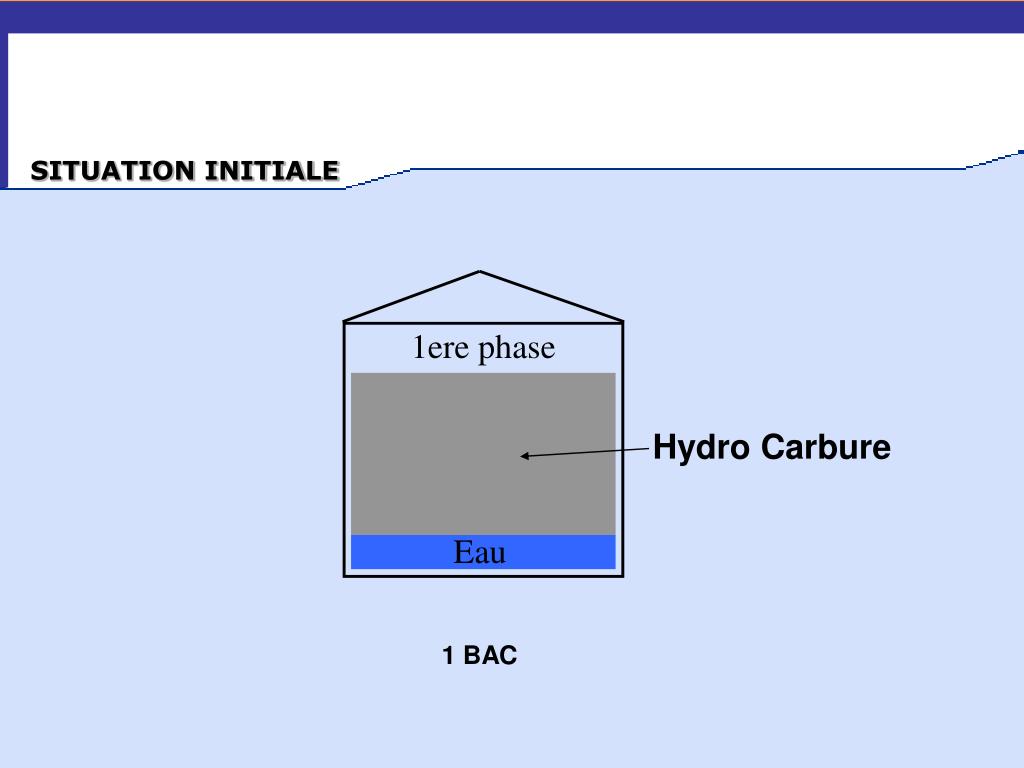 SITUATION INITIALE

1ere phase

Hydro Carbure

Eau

1 BAC